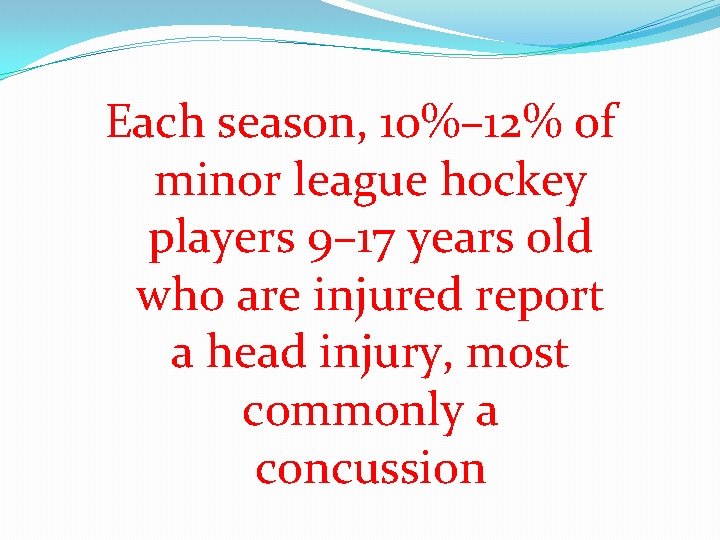 Each season, 10%–12% of minor league hockey players 9–17 years old who are injured report a head injury, most commonly a concussion